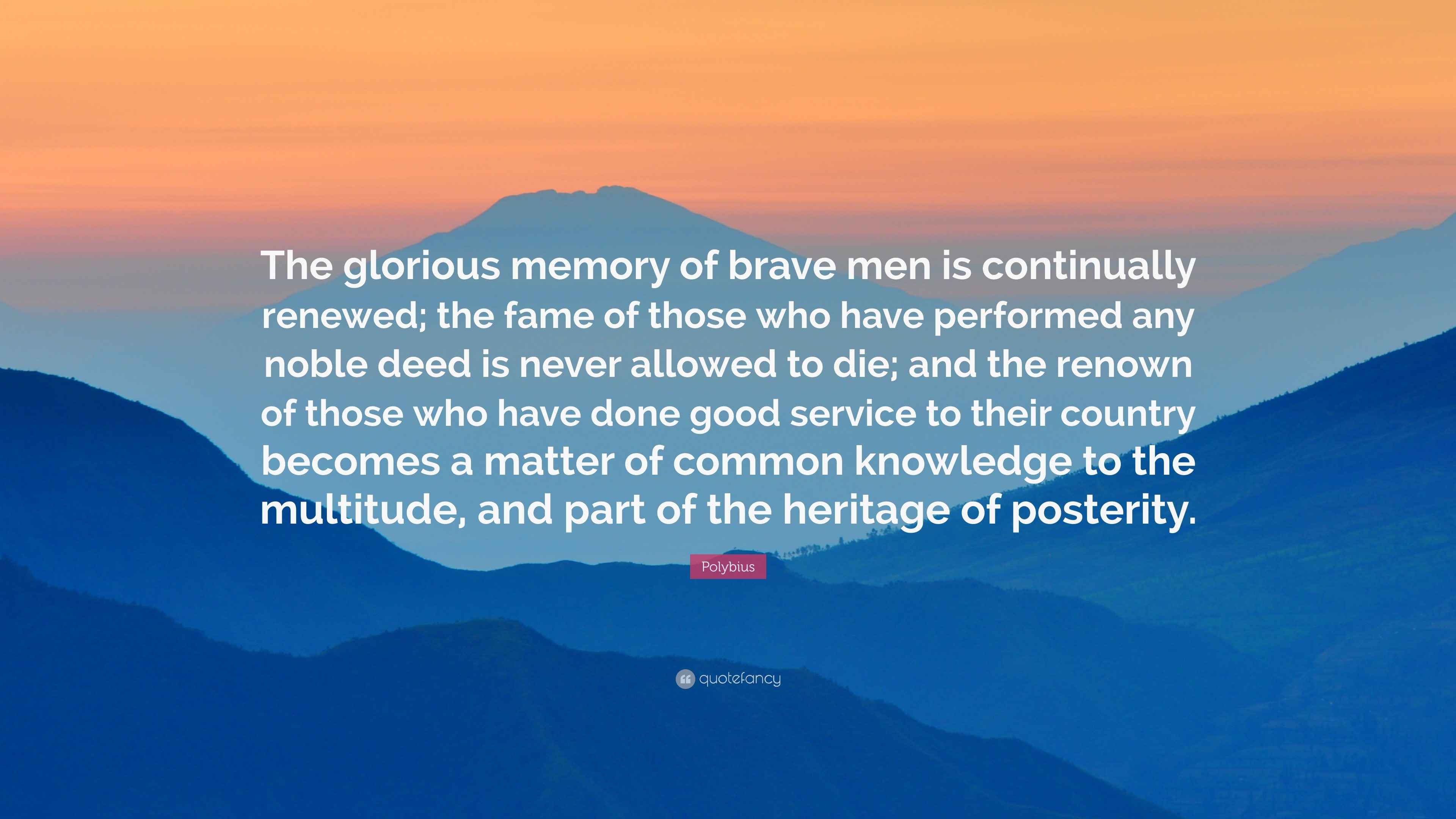 The glorious memory of brave men is continually renewed; the fame of those who have performed any noble deed is never allowed to die; and the renown of those who have done good service to their country becomes a matter of common knowledge to the multitude, and part of the heritage of posterity.

Polybius

quotefancy